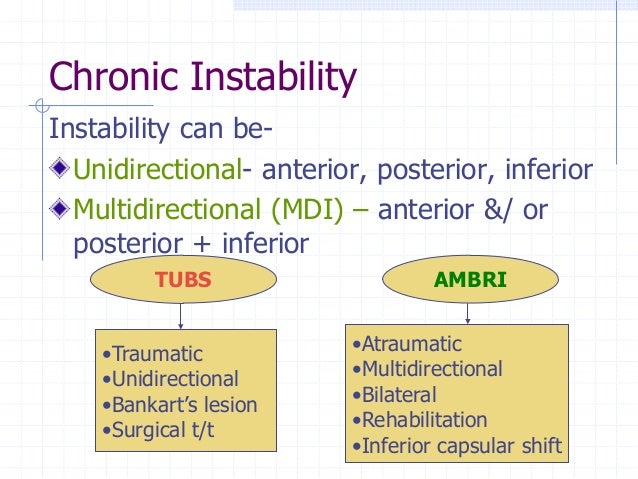 Chronic Instability

Instability can be-

Unidirectional- anterior, posterior, inferior

Multidirectional (MDI) – anterior &/ or posterior + inferior

TUBS

•Traumatic
•Unidirectional
•Bankart's lesion
•Surgical t/t

AMBRI

•Atraumatic
•Multidirectional
•Bilateral
•Rehabilitation
•Inferior capsular shift